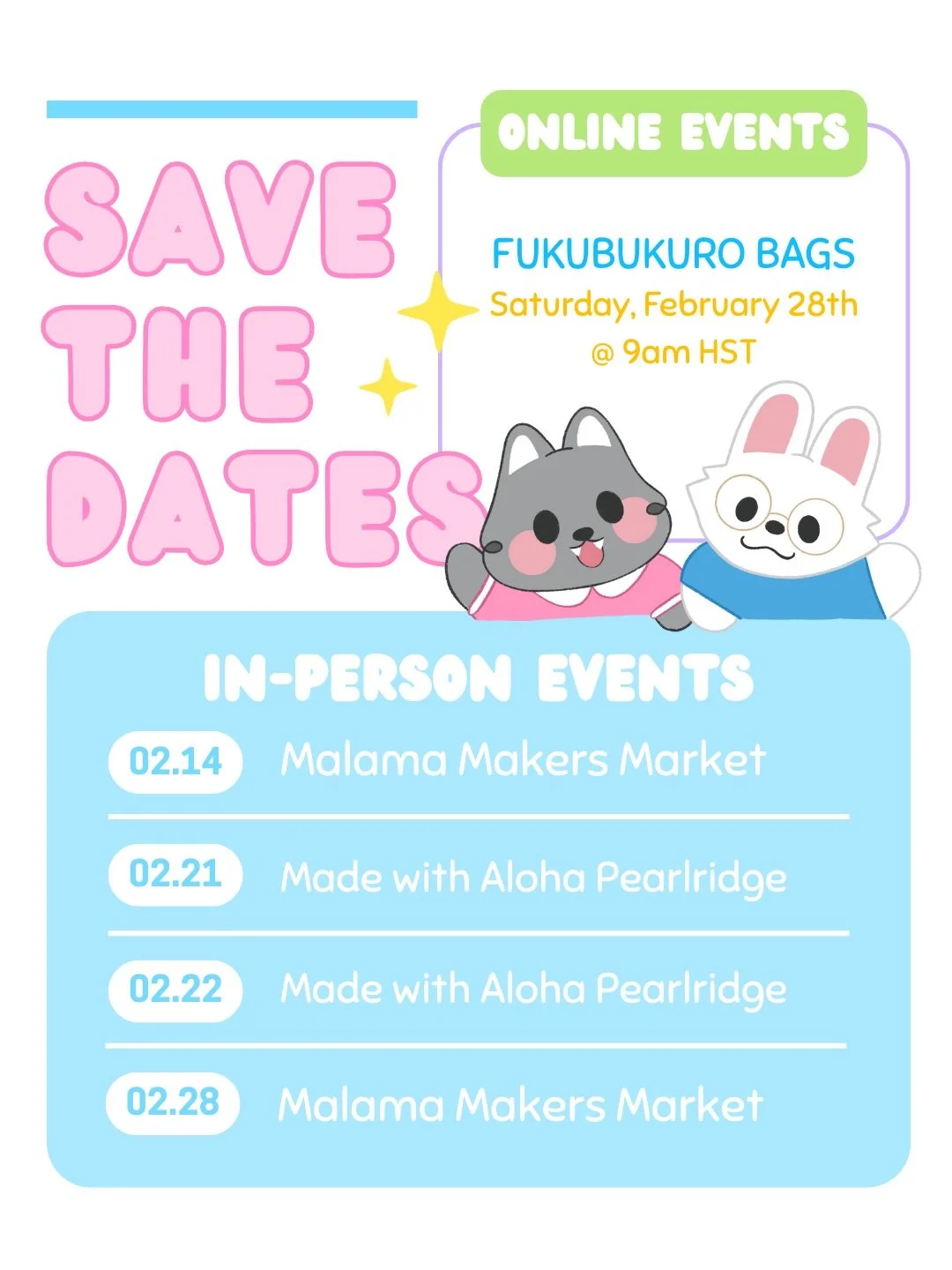 SAVE THE DATES

ONLINE EVENTS

FUKUBUKURO BAGS
Saturday, February 28th
@ 9am HST

IN-PERSON EVENTS

02.14 Malama Makers Market

02.21 Made with Aloha Pearlridge

02.22 Made with Aloha Pearlridge

02.28 Malama Makers Market